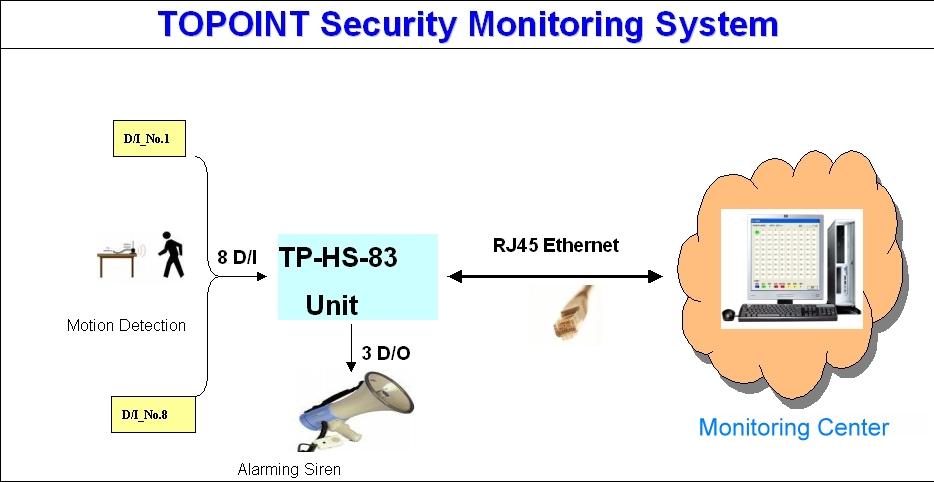 TOPOINT Security Monitoring System

D/I_No.1

Motion Detection

D/I_No.8

8 D/I

TP-HS-83

Unit

3 D/O

Alarming Siren

RJ45 Ethernet

Monitoring Center